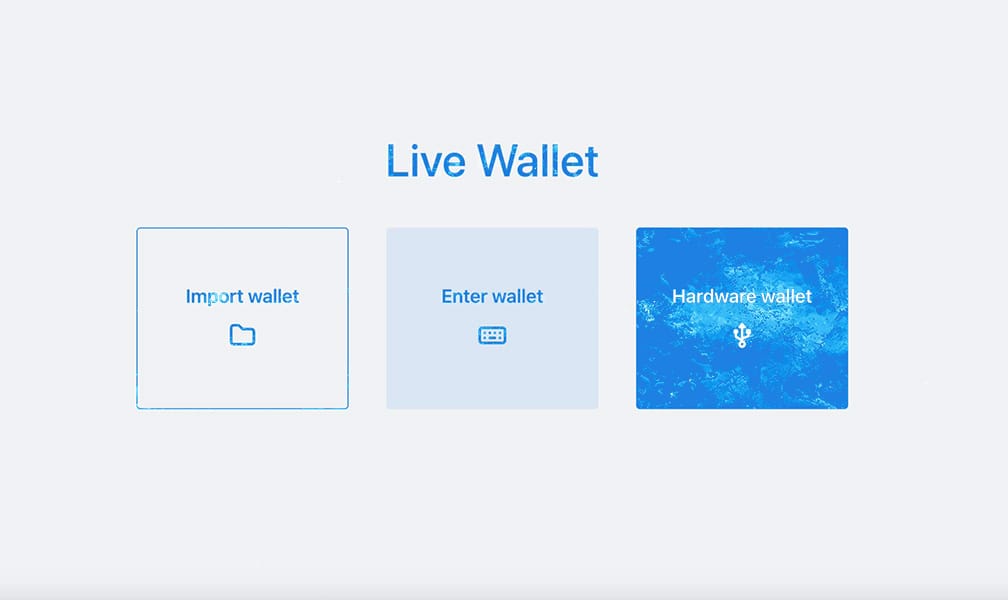 Live Wallet

Import wallet

Enter wallet

Hardware wallet